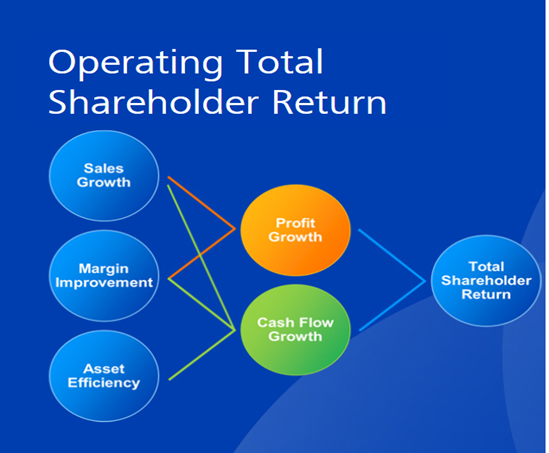 Operating Total Shareholder Return

Sales Growth

Margin Improvement

Asset Efficiency

Profit Growth

Cash Flow Growth

Total Shareholder Return